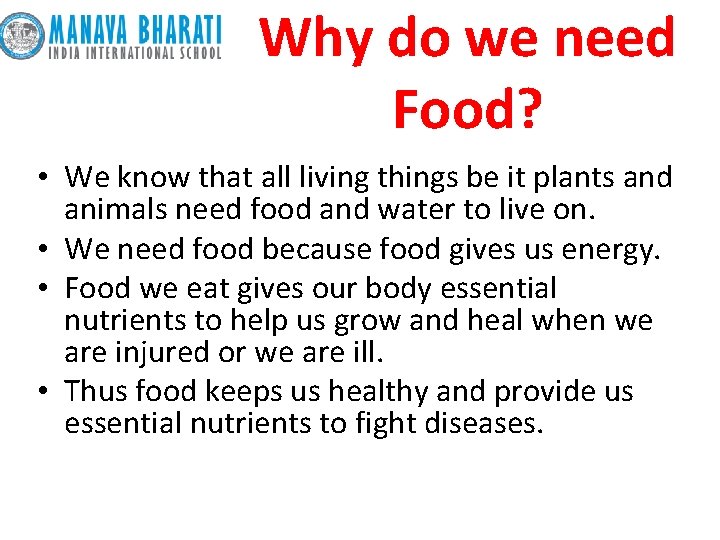 MANAVA BHARATI
INDIA INTERNATIONAL SCHOOL

Why do we need Food?

• We know that all living things be it plants and animals need food and water to live on.
• We need food because food gives us energy.
• Food we eat gives our body essential nutrients to help us grow and heal when we are injured or we are ill.
• Thus food keeps us healthy and provide us essential nutrients to fight diseases.